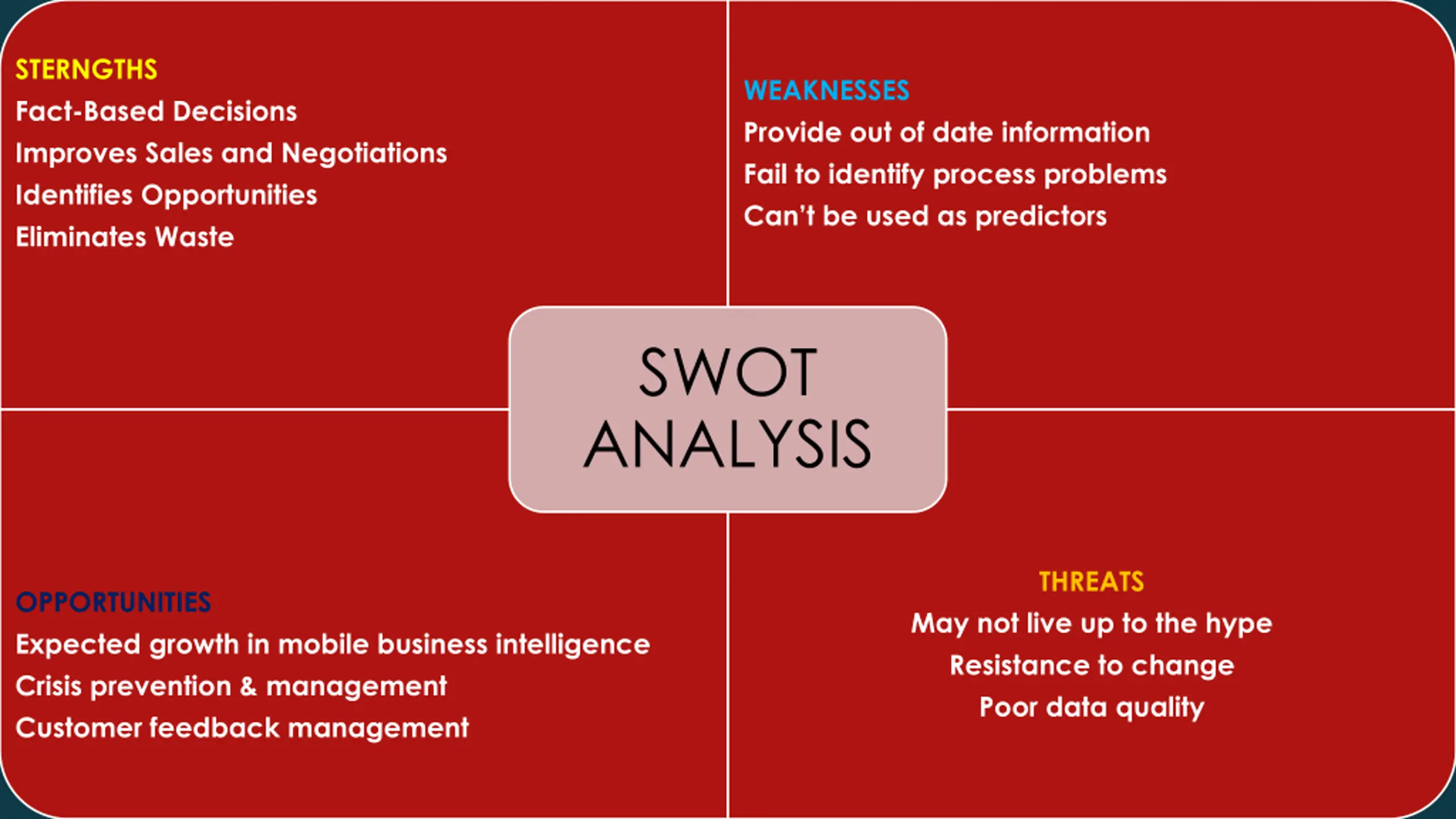 STERNGTHS
Fact-Based Decisions
Improves Sales and Negotiations
Identifies Opportunities
Eliminates Waste

WEAKNESSES
Provide out of date information
Fail to identify process problems
Can't be used as predictors

SWOT ANALYSIS

OPPORTUNITIES
Expected growth in mobile business intelligence
Crisis prevention & management
Customer feedback management

THREATS
May not live up to the hype
Resistance to change
Poor data quality